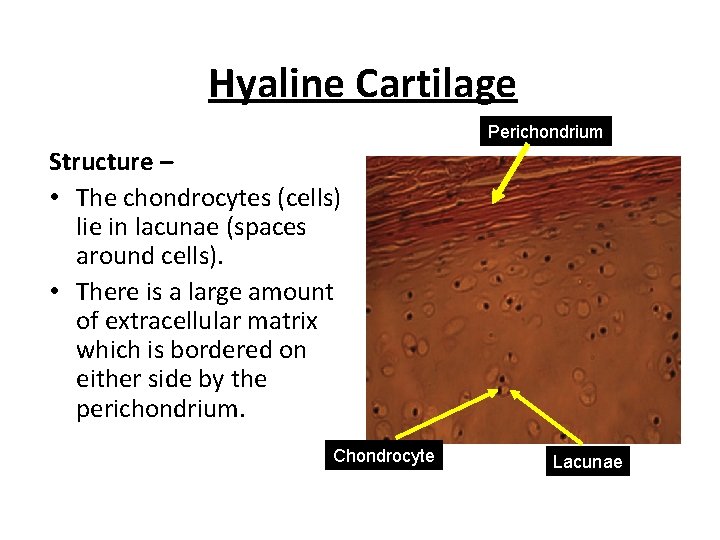 Hyaline Cartilage

Structure –

• The chondrocytes (cells) lie in lacunae (spaces around cells).

• There is a large amount of extracellular matrix which is bordered on either side by the perichondrium.

Perichondrium

Chondrocyte

Lacunae